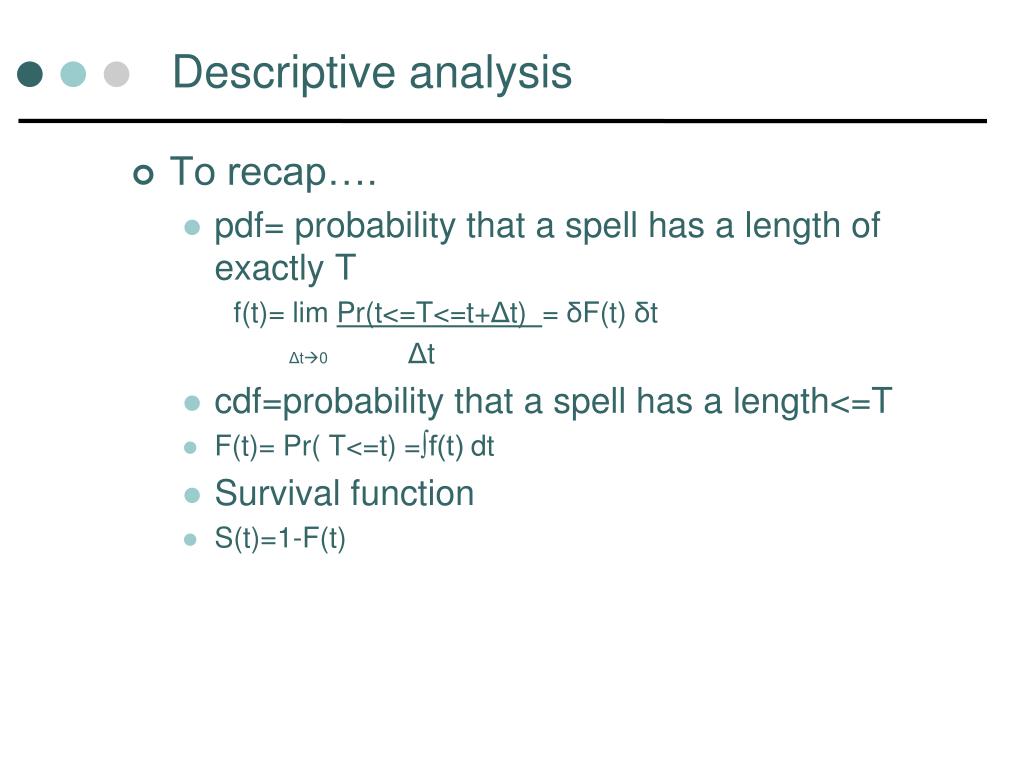 Descriptive analysis

To recap….

pdf= probability that a spell has a length of exactly T

f(t)= lim Pr(t<=T<=t+Δt) = δF(t) δt
Δt→0 Δt

cdf=probability that a spell has a length<=T

F(t)= Pr( T<=t) =∫f(t) dt

Survival function

S(t)=1-F(t)